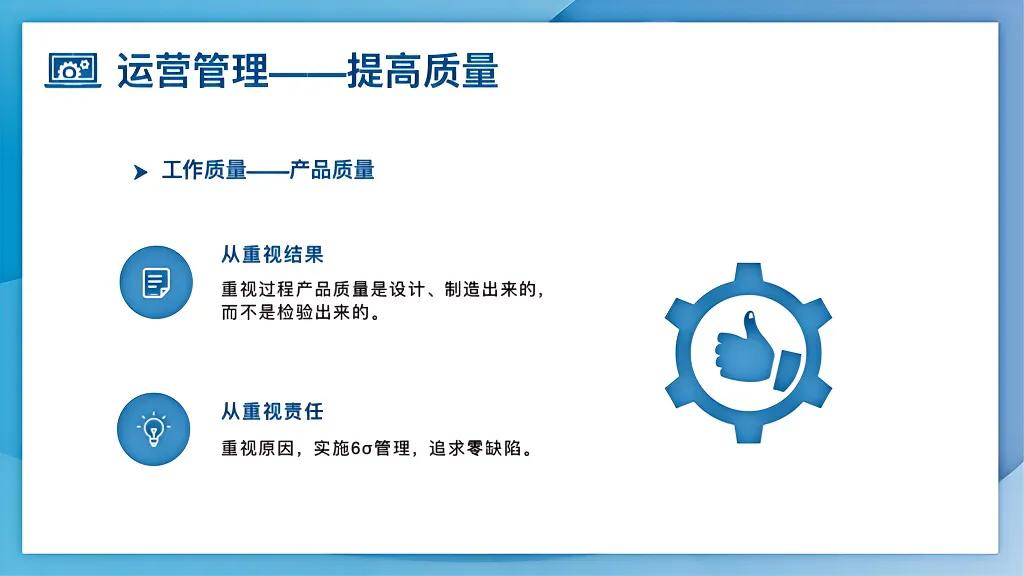 运营管理——提高质量

工作质量——产品质量

从重视结果

重视过程产品质量是设计、制造出来的，而不是检验出来的。

从重视责任

重视原因，实施6σ管理，追求零缺陷。